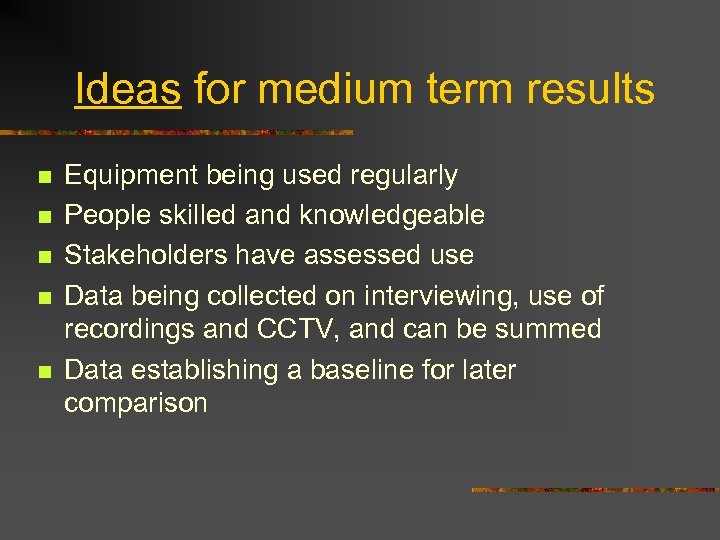 Ideas for medium term results

- Equipment being used regularly
- People skilled and knowledgeable
- Stakeholders have assessed use
- Data being collected on interviewing, use of recordings and CCTV, and can be summed
- Data establishing a baseline for later comparison